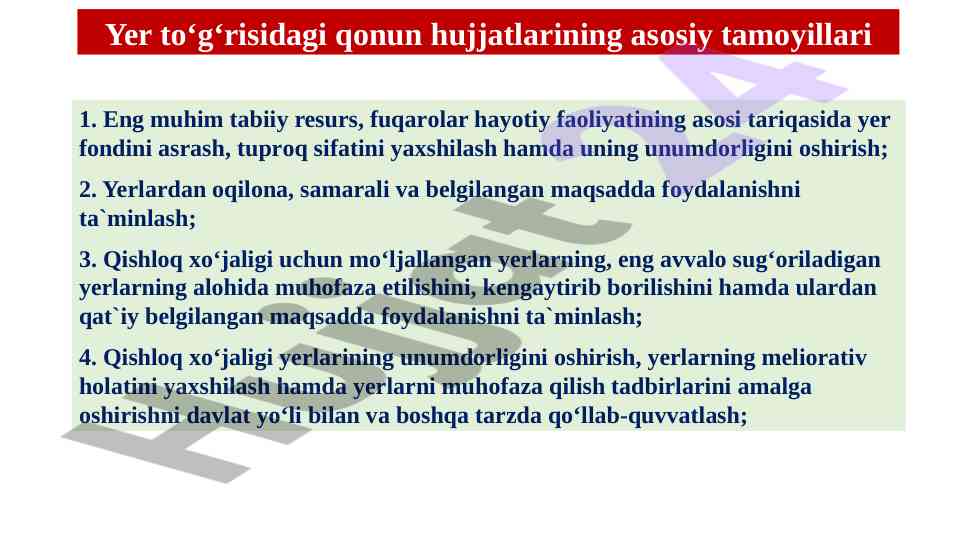 Yer to‘g‘risidagi qonun hujjatlarining asosiy tamoyillari

1. Eng muhim tabiiy resurs, fuqarolar hayotiy faoliyatining asosi tariqasida yer fondini asrash, tuproq sifatini yaxshilash hamda uning unumdorligini oshirish;

2. Yerlardan oqilona, samarali va belgilangan maqsadda foydalanishni ta`minlash;

3. Qishloq xo‘jaligi uchun mo‘ljallangan yerlarning, eng avvalo sug‘oriladigan yerlarning alohida muhofaza etilishini, kengaytirib borilishini hamda ulardan qat`iy belgilangan maqsadda foydalanishni ta`minlash;

4. Qishloq xo‘jaligi yerlarining unumdorligini oshirish, yerlarning meliorativ holatini yaxshilash hamda yerlarni muhofaza qilish tadbirlarini amalga oshirishni davlat yo‘li bilan va boshqa tarzda qo‘llab-quvvatlash;

Hujjat24